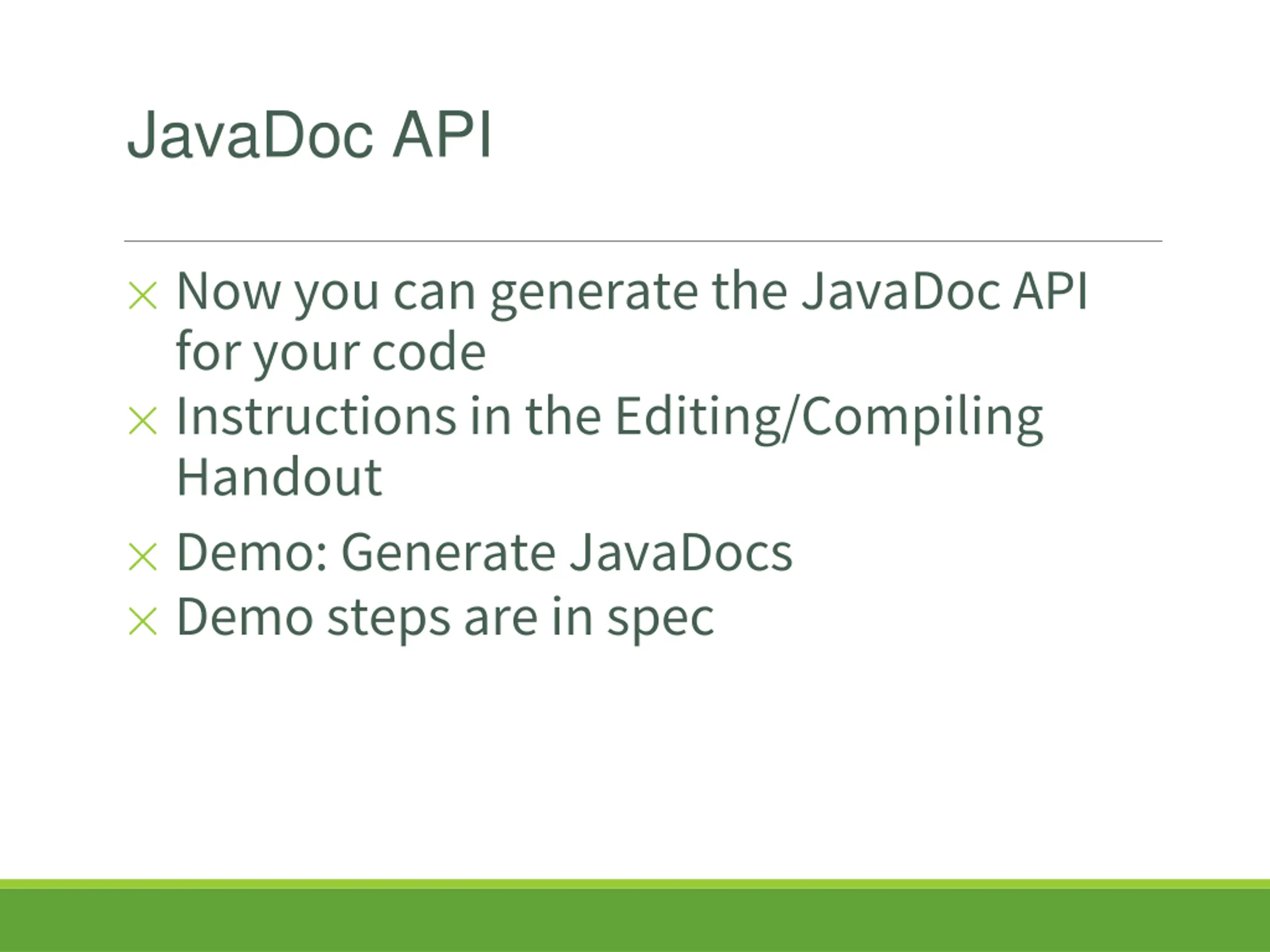 JavaDoc API

× Now you can generate the JavaDoc API for your code
× Instructions in the Editing/Compiling Handout
× Demo: Generate JavaDocs
× Demo steps are in spec